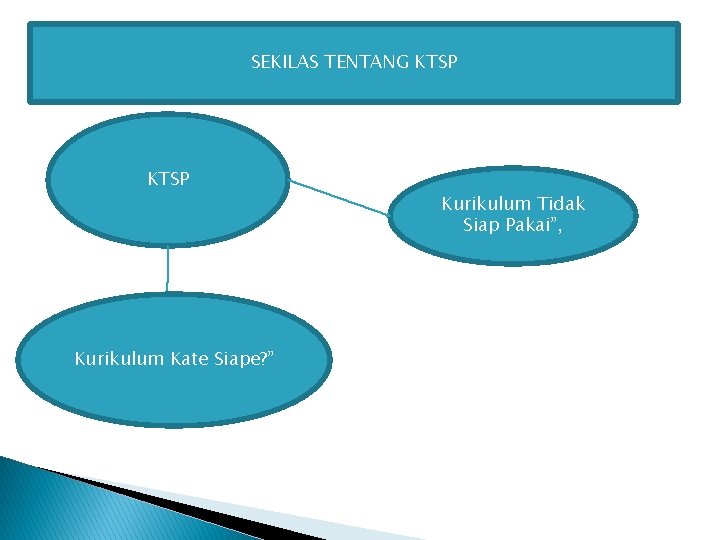 SEKILAS TENTANG KTSP

KTSP

Kurikulum Tidak Siap Pakai”,

Kurikulum Kate Siape?”